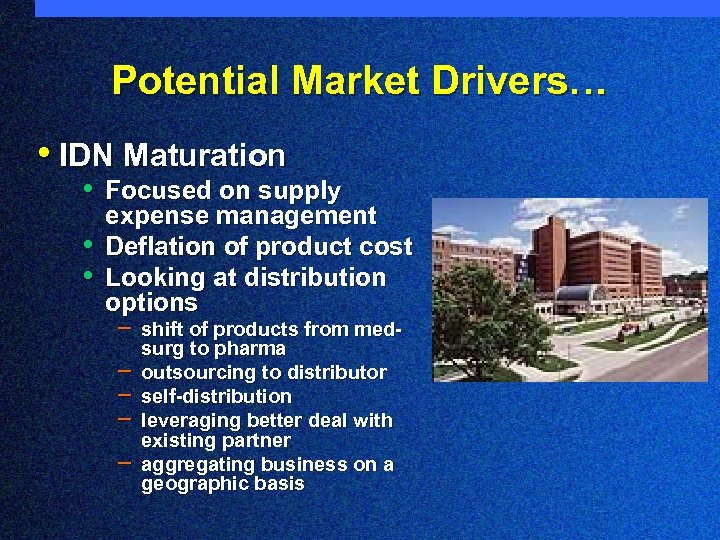 Potential Market Drivers…

• IDN Maturation
  • Focused on supply expense management
  • Deflation of product cost
  • Looking at distribution options
    – shift of products from med-surg to pharma
    – outsourcing to distributor
    – self-distribution
    – leveraging better deal with existing partner
    – aggregating business on a geographic basis